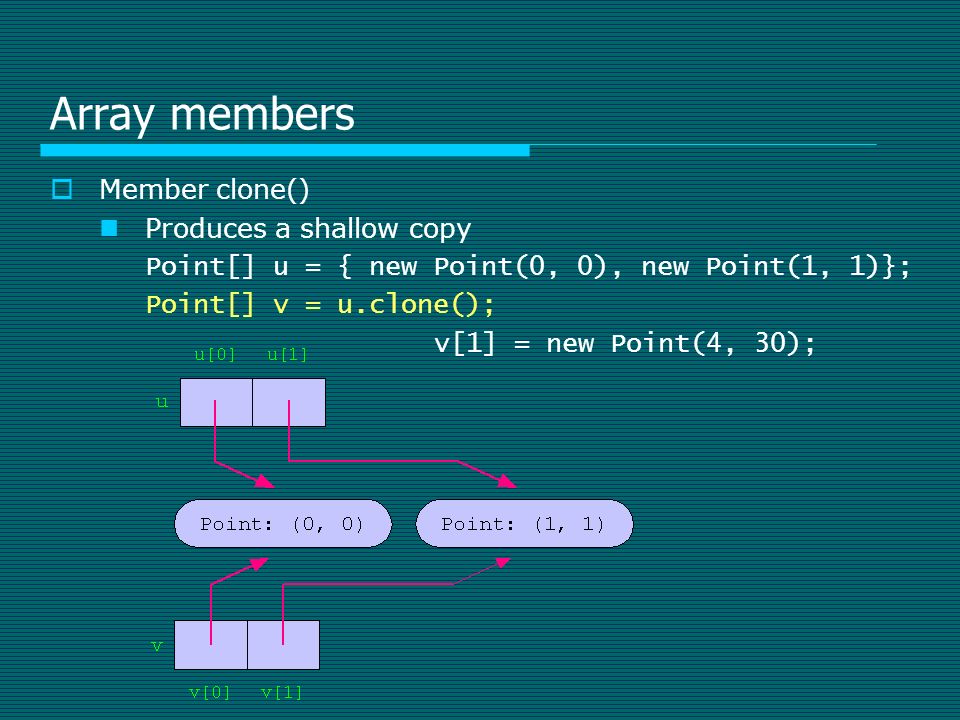 Array members

Member clone()

Produces a shallow copy

Point[] u = { new Point(0, 0), new Point(1, 1)};

Point[] v = u.clone();

v[1] = new Point(4, 30);

u[0] u[1]

u

Point: (0, 0)

Point: (1, 1)

v

v[0] v[1]